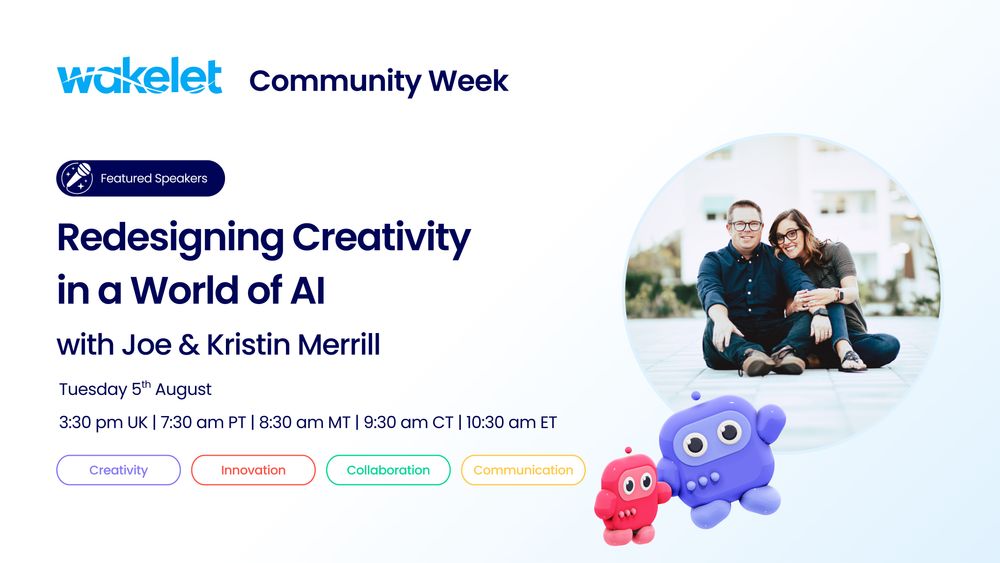 wakelet Community Week

Featured Speakers

Redesigning Creativity in a World of AI

with Joe & Kristin Merrill

Tuesday 5$^{th}$ August

3:30 pm UK | 7:30 am PT | 8:30 am MT | 9:30 am CT | 10:30 am ET

Creativity Innovation Collaboration Communication